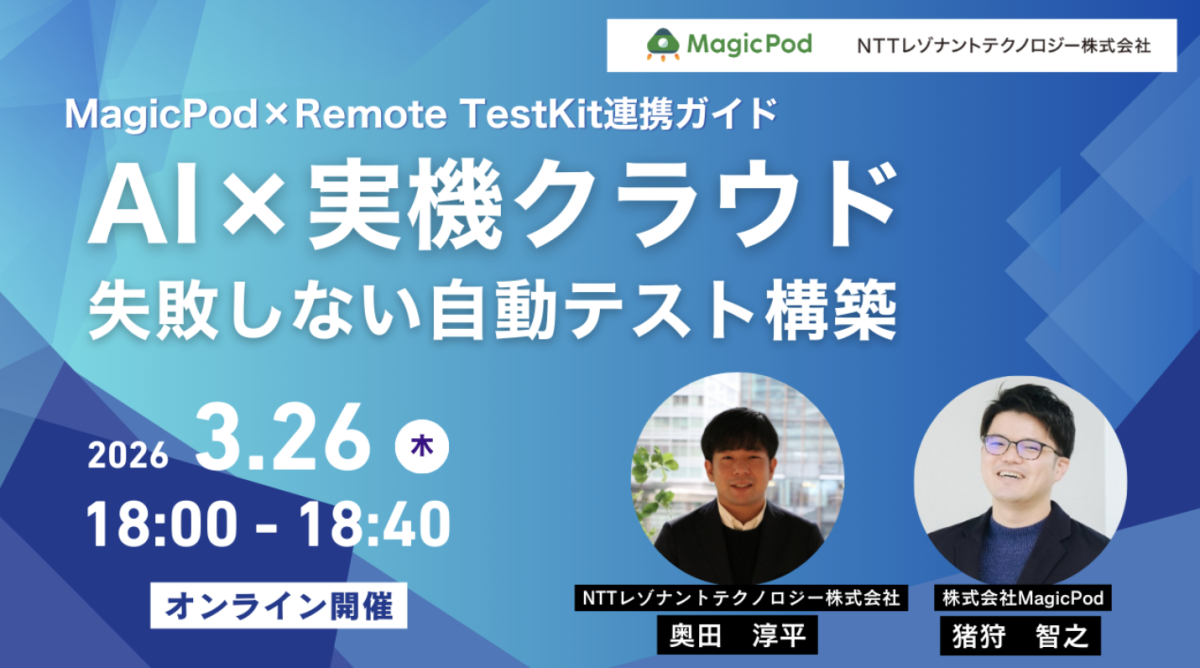 MagicPod NTTレゾナントテクノロジー株式会社

MagicPod×Remote TestKit連携ガイド

AI×実機クラウド
失敗しない自動テスト構築

2026 3.26 木
18:00 - 18:40

オンライン開催

NTTレゾナントテクノロジー株式会社
奥田 淳平

株式会社MagicPod
猪狩 智之